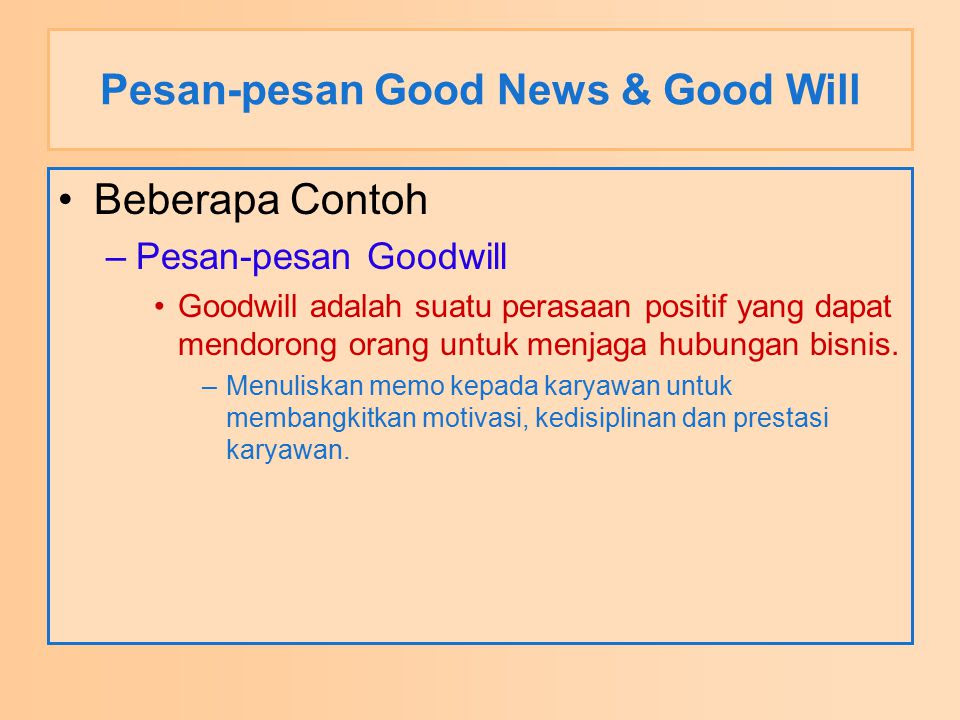 Pesan-pesan Good News & Good Will

• Beberapa Contoh

– Pesan-pesan Goodwill

• Goodwill adalah suatu perasaan positif yang dapat mendorong orang untuk menjaga hubungan bisnis.

– Menuliskan memo kepada karyawan untuk membangkitkan motivasi, kedisiplinan dan prestasi karyawan.